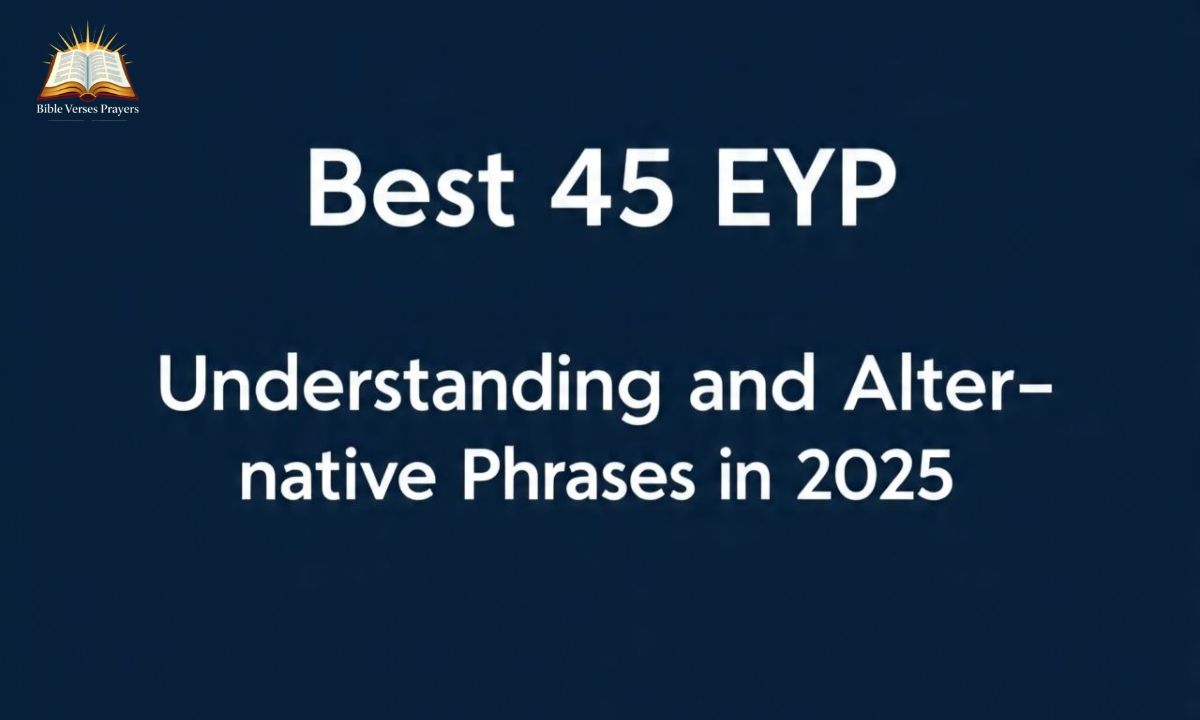 Bible Verses Prayers

Best 45 EYP

Understanding and Alternative Phrases in 2025